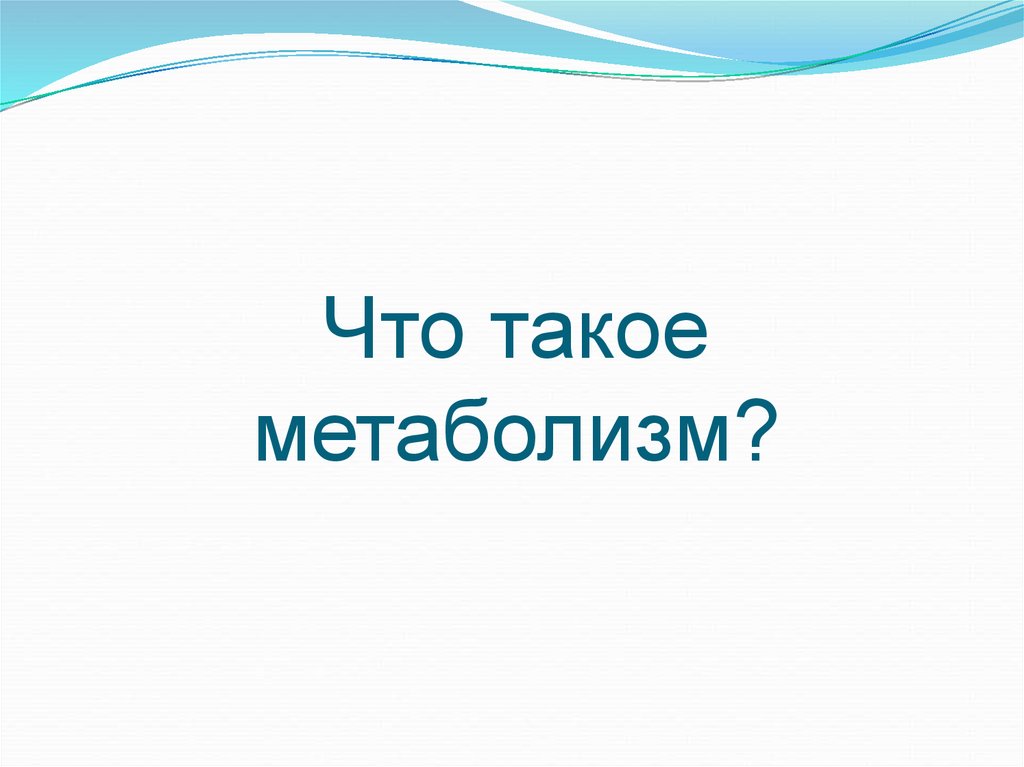 Что такое метаболизм?